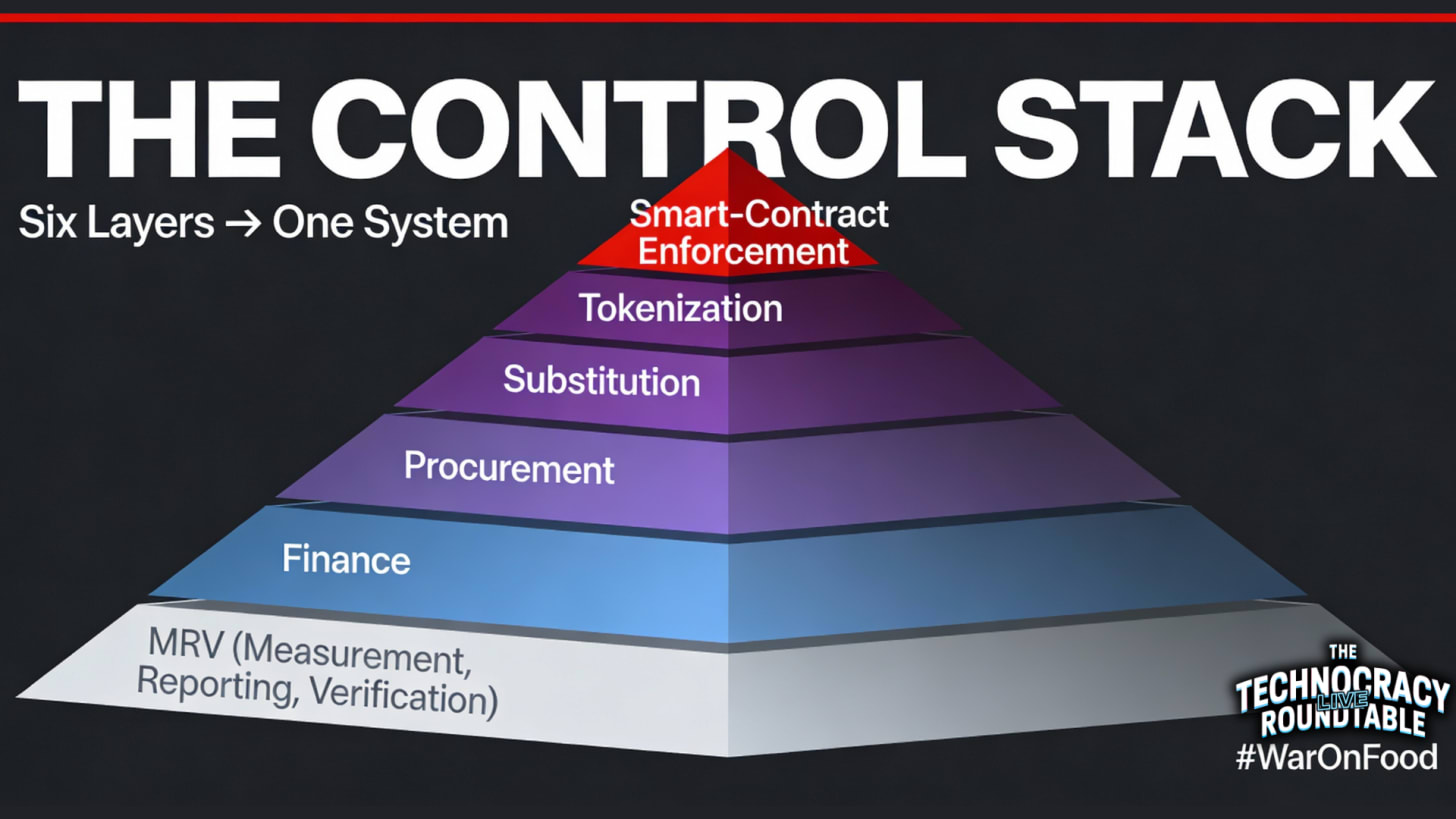 THE CONTROL STACK

Six Layers → One System

Smart-Contract Enforcement

Tokenization

Substitution

Procurement

Finance

MRV (Measurement, Reporting, Verification)

THE TECHNOCRACY LIVE ROUNDTABLE
#WarOnFood